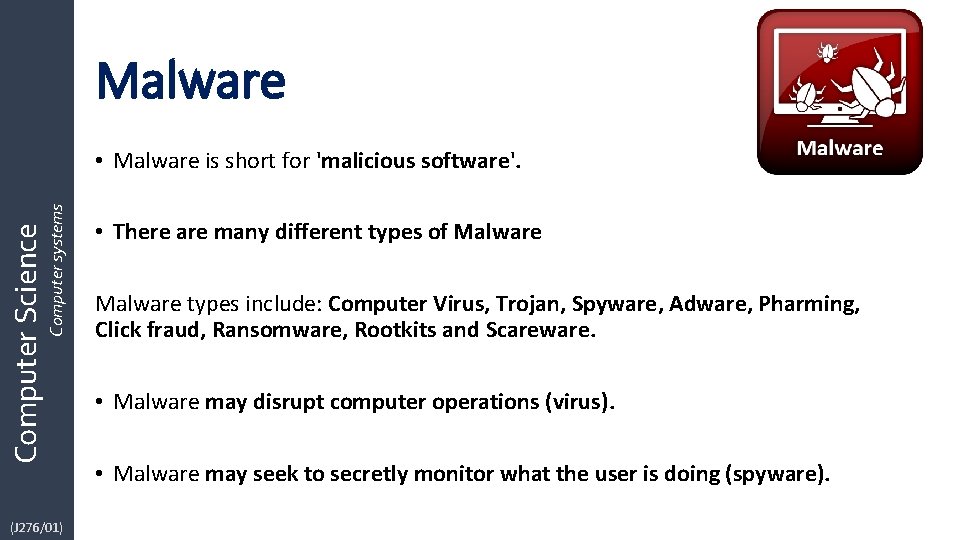 Computer Science
Computer systems
(J276/01)

Malware

Malware

• Malware is short for 'malicious software'.

• There are many different types of Malware

Malware types include: Computer Virus, Trojan, Spyware, Adware, Pharming, Click fraud, Ransomware, Rootkits and Scareware.

• Malware may disrupt computer operations (virus).

• Malware may seek to secretly monitor what the user is doing (spyware).